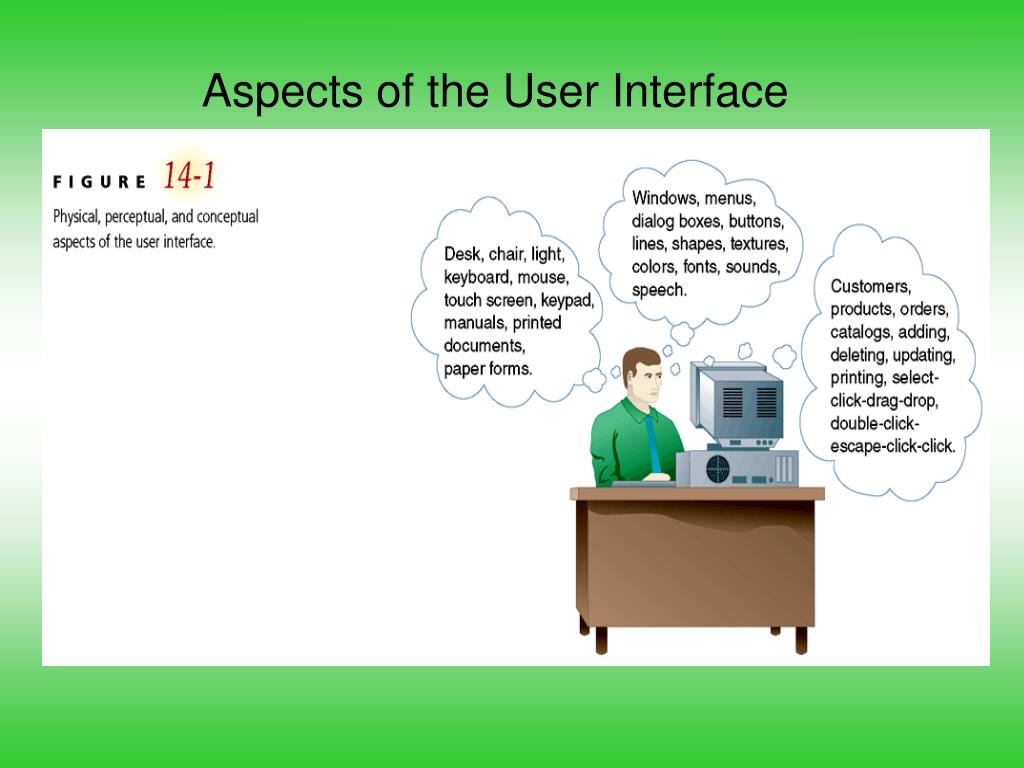 Aspects of the User Interface

FIGURE 14-1
Physical, perceptual, and conceptual aspects of the user interface.

Desk, chair, light, keyboard, mouse, touch screen, keypad, manuals, printed documents, paper forms.

Windows, menus, dialog boxes, buttons, lines, shapes, textures, colors, fonts, sounds, speech.

Customers, products, orders, catalogs, adding, deleting, updating, printing, select-click-drag-drop, double-click-escape-click-click.